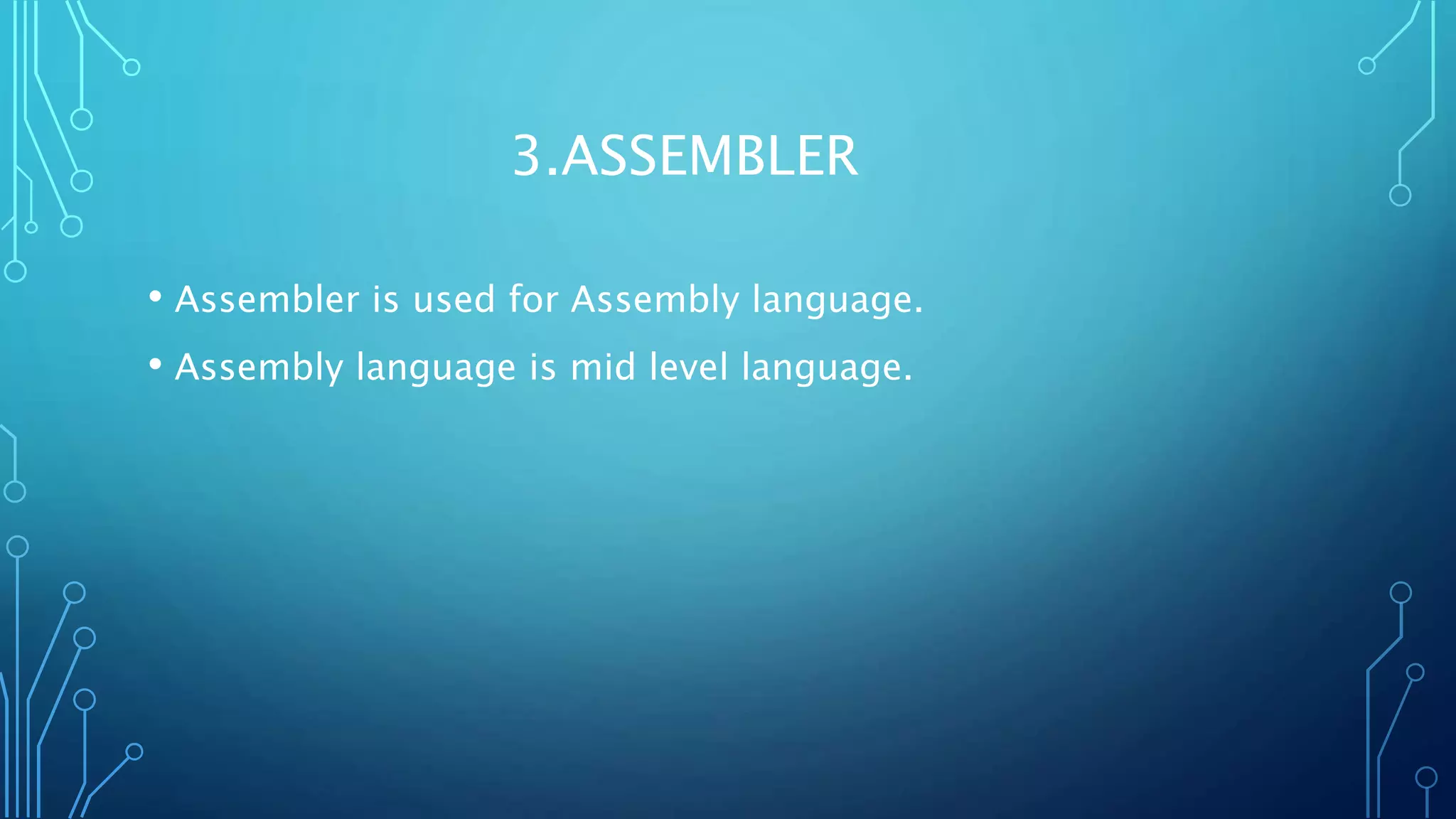 3.ASSEMBLER

• Assembler is used for Assembly language.
• Assembly language is mid level language.